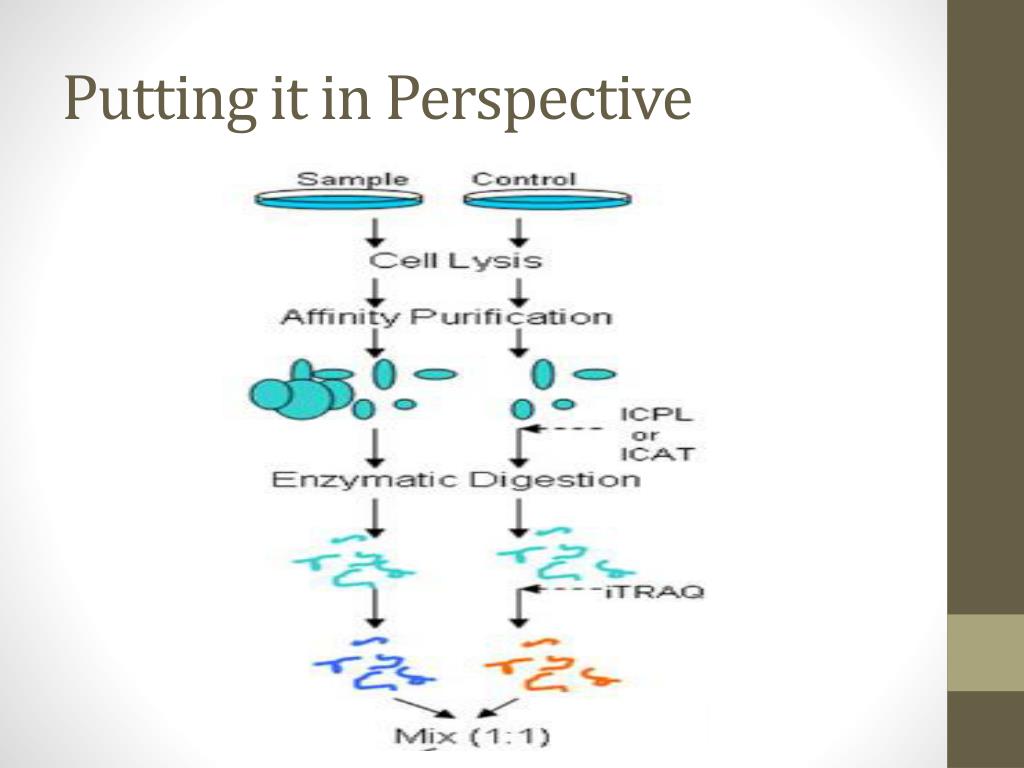 Putting it in Perspective

Sample

Control

Cell Lysis

Affinity Purification

ICPL
or
ICAT

Enzymatic Digestion

iTRAQ

Mix (1:1)